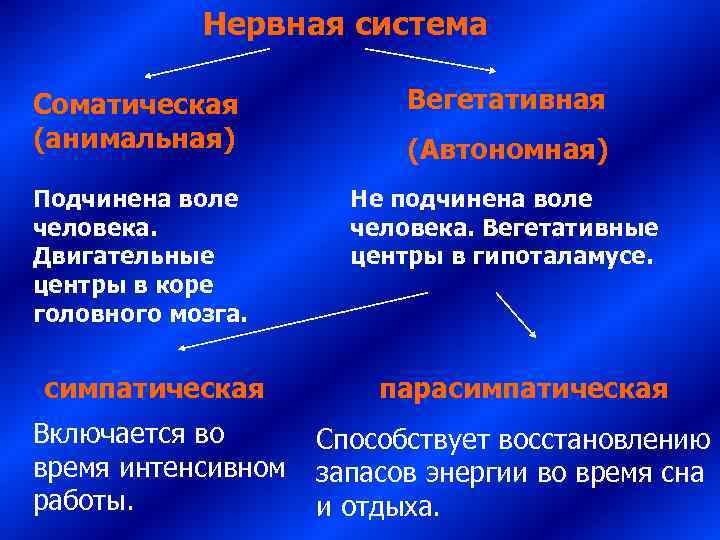 Нервная система

Соматическая (анимальная)

Подчинена воле человека. Двигательные центры в коре головного мозга.

Вегетативная

(Автономная)

Не подчинена воле человека. Вегетативные центры в гипоталамусе.

симпатическая

Включается во время интенсивном работы.

парасимпатическая

Способствует восстановлению запасов энергии во время сна и отдыха.